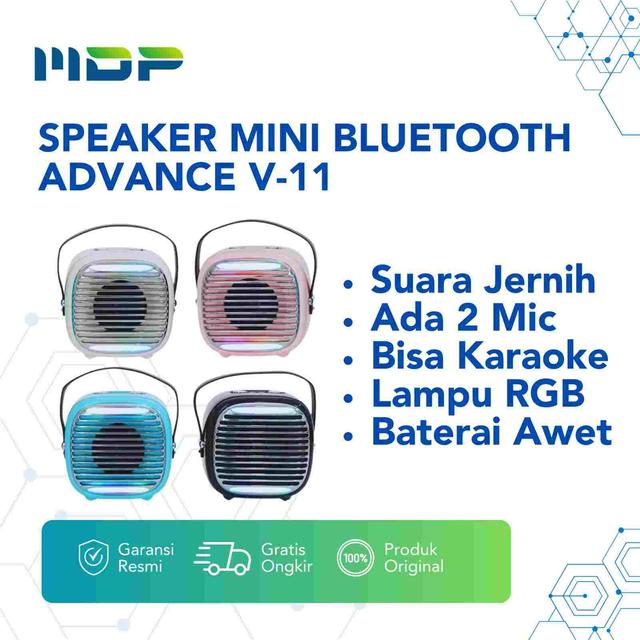 MDP

SPEAKER MINI BLUETOOTH ADVANCE V-11

• Suara Jernih
• Ada 2 Mic
• Bisa Karaoke
• Lampu RGB
• Baterai Awet

Garansi Resmi

Gratis Ongkir

100%

Produk Original